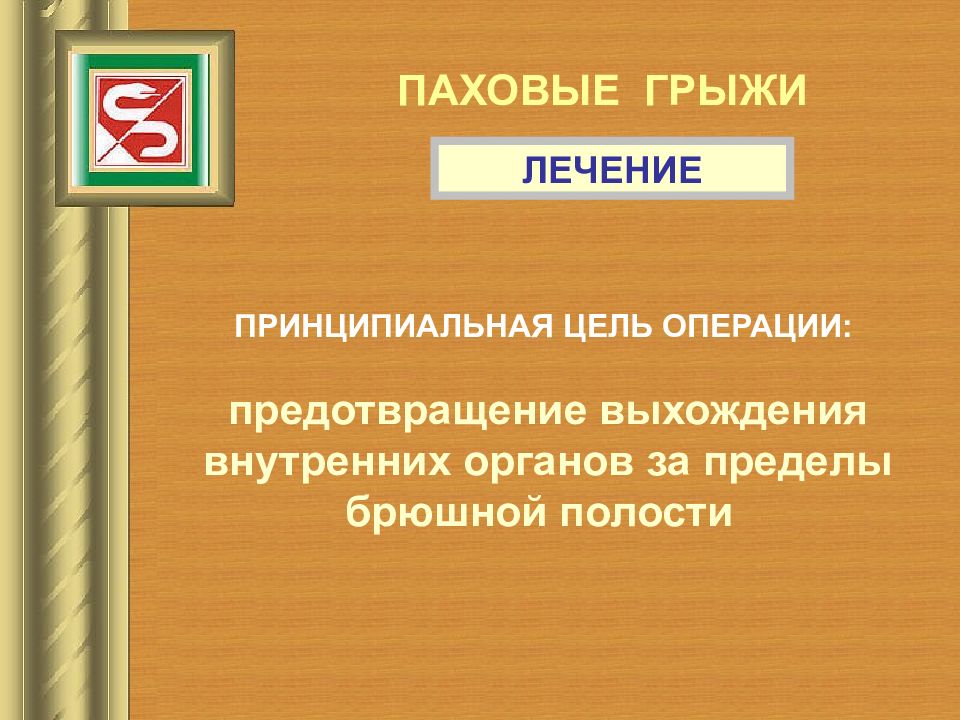 ПАХОВЫЕ ГРЫЖИ

ЛЕЧЕНИЕ

ПРИНЦИПИАЛЬНАЯ ЦЕЛЬ ОПЕРАЦИИ:

предотвращение выхождения внутренних органов за пределы брюшной полости